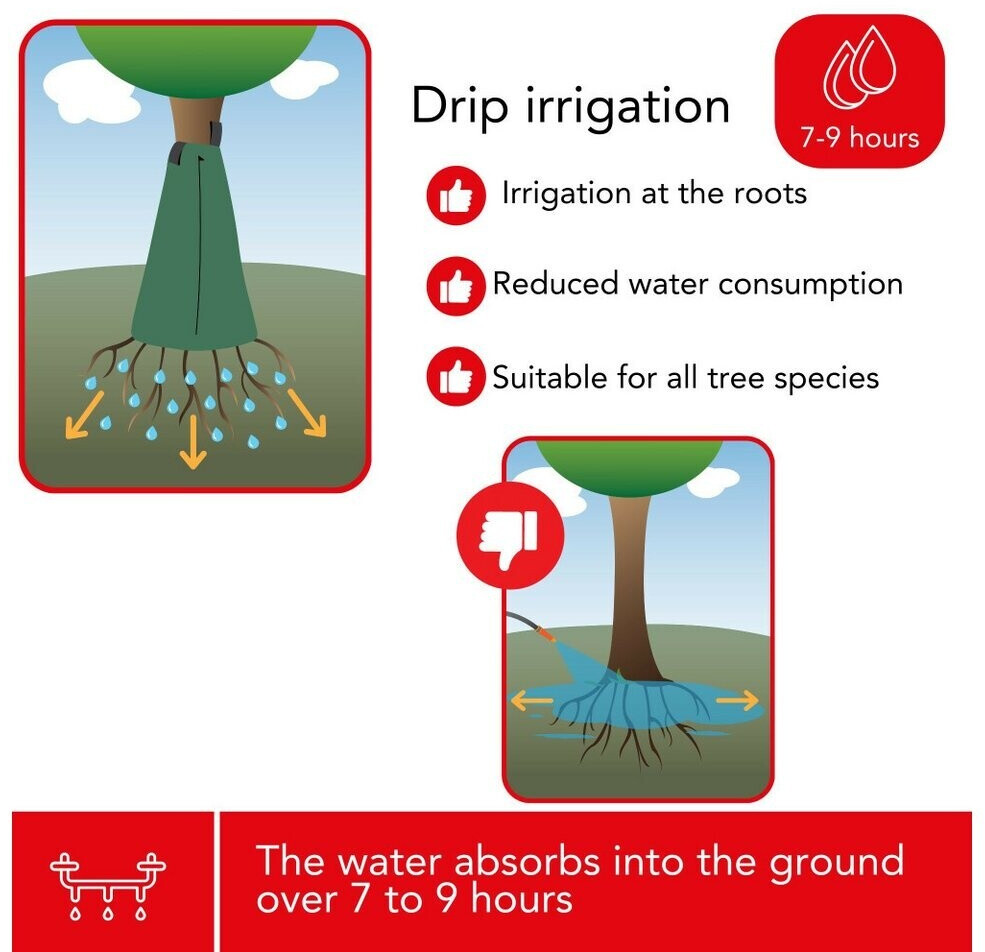 Drip irrigation

7-9 hours

Irrigation at the roots

Reduced water consumption

Suitable for all tree species

The water absorbs into the ground over 7 to 9 hours